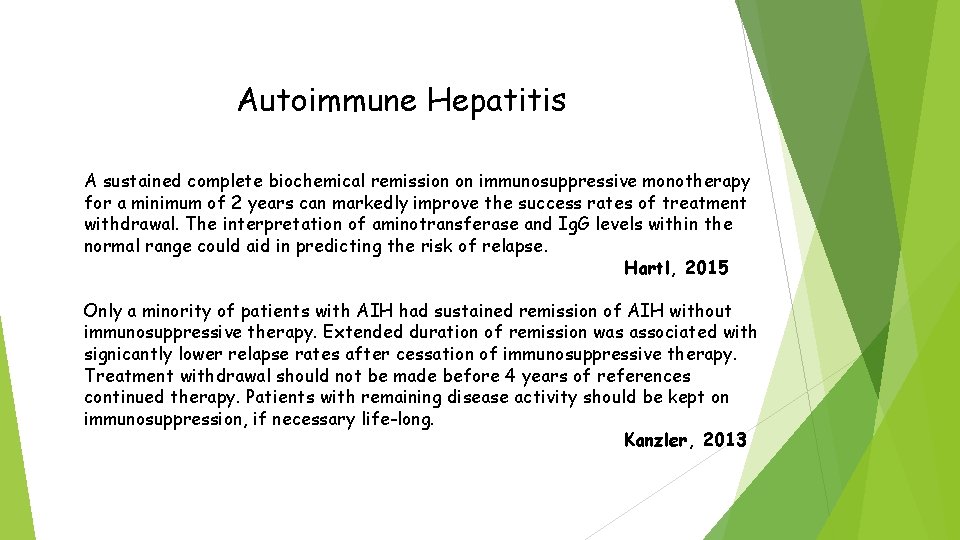 Autoimmune Hepatitis

A sustained complete biochemical remission on immunosuppressive monotherapy for a minimum of 2 years can markedly improve the success rates of treatment withdrawal. The interpretation of aminotransferase and IgG levels within the normal range could aid in predicting the risk of relapse.

Hartl, 2015

Only a minority of patients with AIH had sustained remission of AIH without immunosuppressive therapy. Extended duration of remission was associated with signicantly lower relapse rates after cessation of immunosuppressive therapy. Treatment withdrawal should not be made before 4 years of references continued therapy. Patients with remaining disease activity should be kept on immunosuppression, if necessary life-long.

Kanzler, 2013